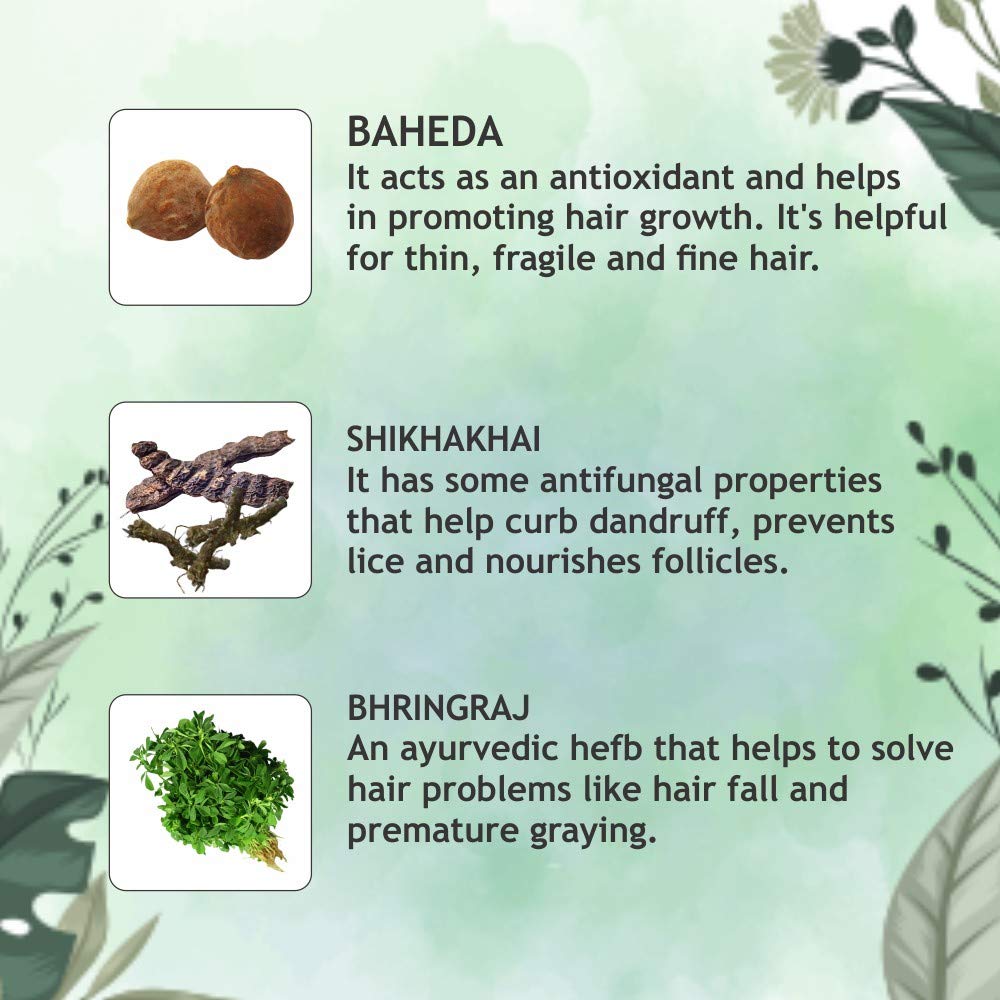 BAHEDA
It acts as an antioxidant and helps in promoting hair growth. It's helpful for thin, fragile and fine hair.

SHIKHAKHAI
It has some antifungal properties that help curb dandruff, prevents lice and nourishes follicles.

BHRINGRAJ
An ayurvedic hefb that helps to solve hair problems like hair fall and premature graying.